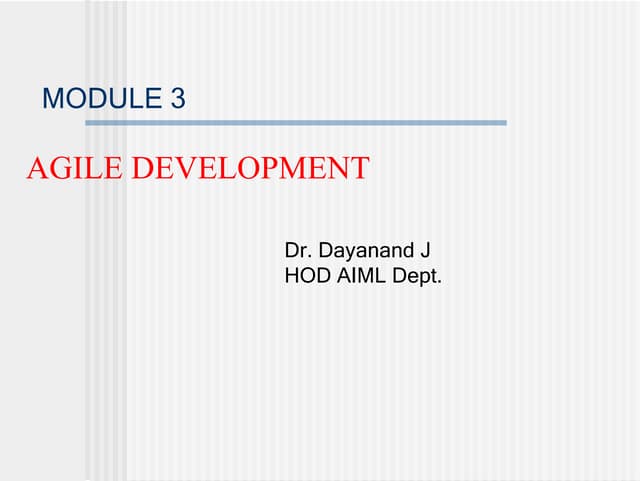 MODULE 3

AGILE DEVELOPMENT

Dr. Dayanand J
HOD AIML Dept.